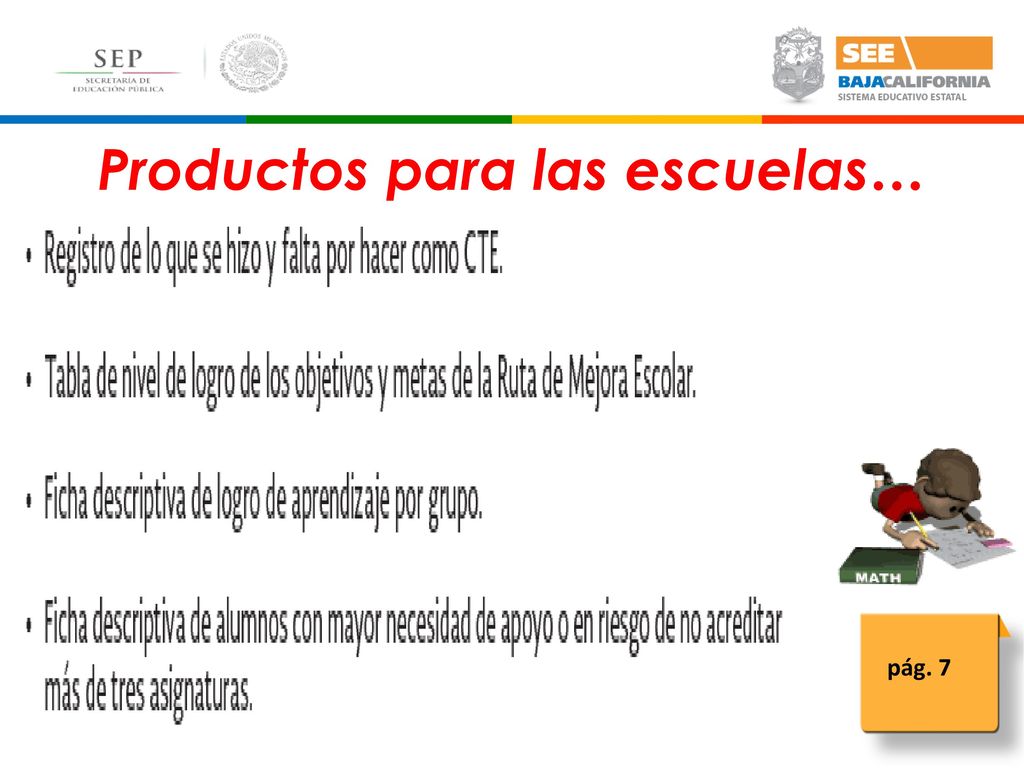 SEP
SECRETARÍA DE
EDUCACIÓN PÚBLICA

ESTADOS UNIDOS MEXICANOS

SEE
BAJACALIFORNIA
SISTEMA EDUCATIVO ESTATAL

Productos para las escuelas…

• Registro de lo que se hizo y falta por hacer como CTE.

• Tabla de nivel de logro de los objetivos y metas de la Ruta de Mejora Escolar.

• Ficha descriptiva de logro de aprendizaje por grupo.

• Ficha descriptiva de alumnos con mayor necesidad de apoyo o en riesgo de no acreditar más de tres asignaturas.

MATH

pág. 7